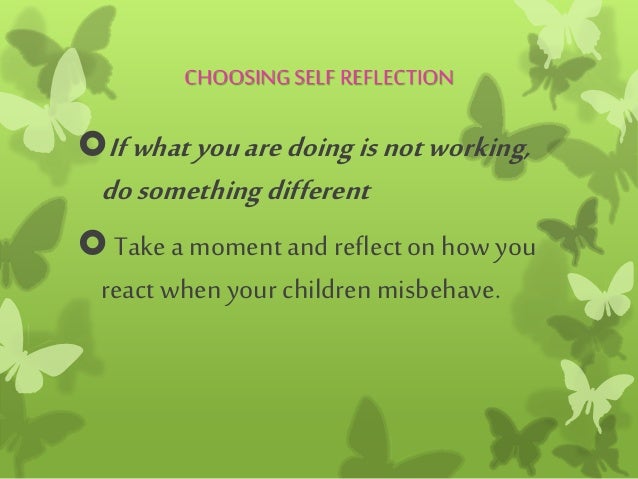 CHOOSING SELF REFLECTION

If what you are doing is not working, do something different

Take a moment and reflect on how you react when your children misbehave.